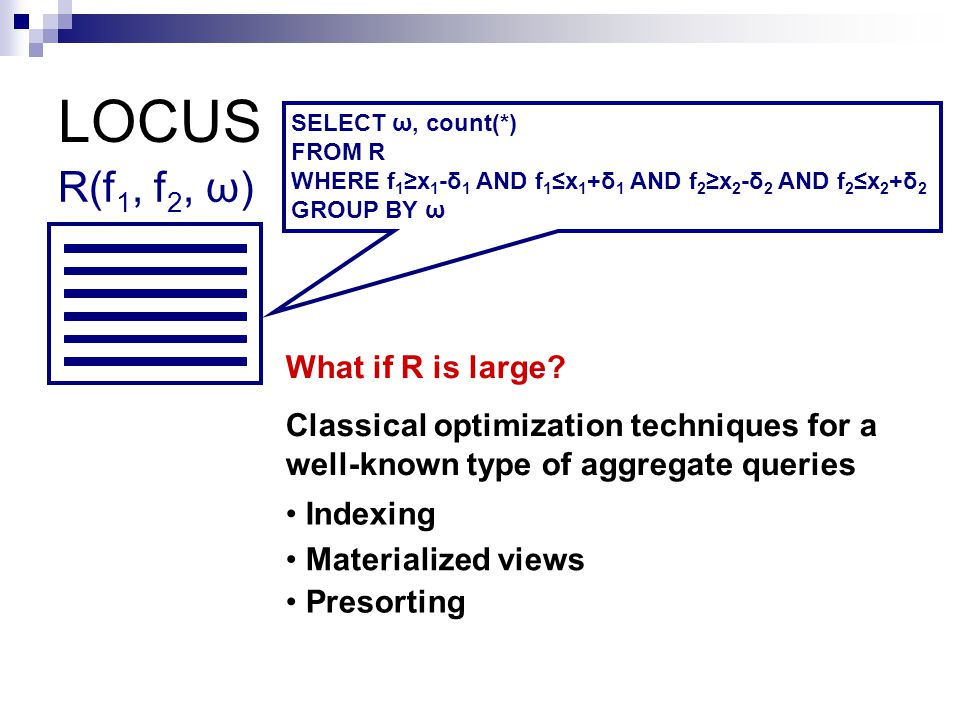 LOCUS

$R(f_1, f_2, \omega)$

SELECT ω, count(*)
FROM R
WHERE $f_1 \geq x_1 - \delta_1$ AND $f_1 \leq x_1 + \delta_1$ AND $f_2 \geq x_2 - \delta_2$ AND $f_2 \leq x_2 + \delta_2$
GROUP BY ω

What if R is large?

Classical optimization techniques for a well-known type of aggregate queries

• Indexing
• Materialized views
• Presorting